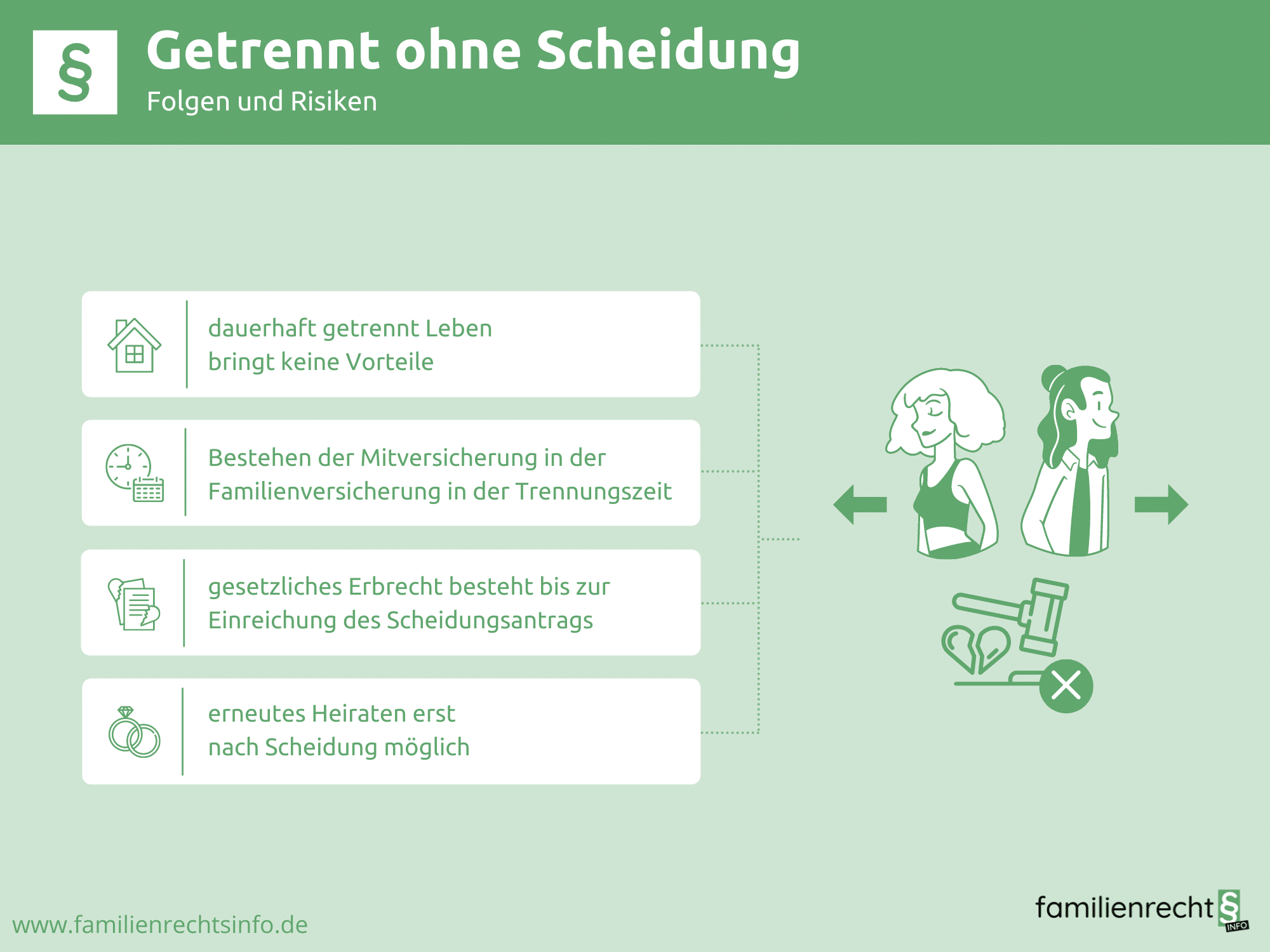 §

Getrennt ohne Scheidung

Folgen und Risiken

dauerhaft getrennt Leben bringt keine Vorteile

Bestehen der Mitversicherung in der Familienversicherung in der Trennungszeit

gesetzliches Erbrecht besteht bis zur Einreichung des Scheidungsantrags

erneutes Heiraten erst nach Scheidung möglich

www.familienrechtsinfo.de

familienrecht § INFO